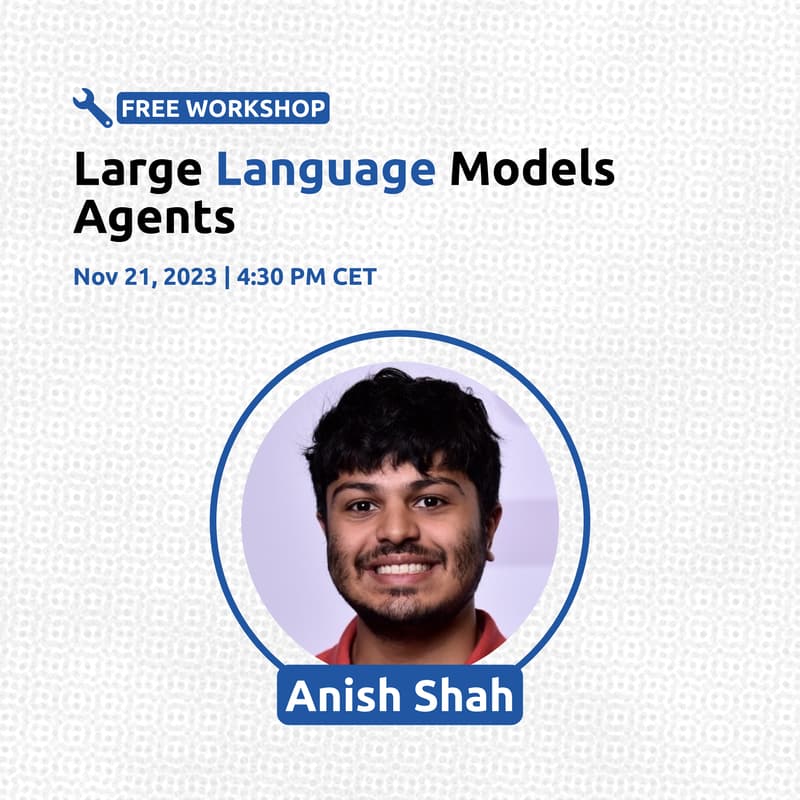 FREE WORKSHOP

Large Language Models Agents

Nov 21, 2023 | 4:30 PM CET

Anish Shah